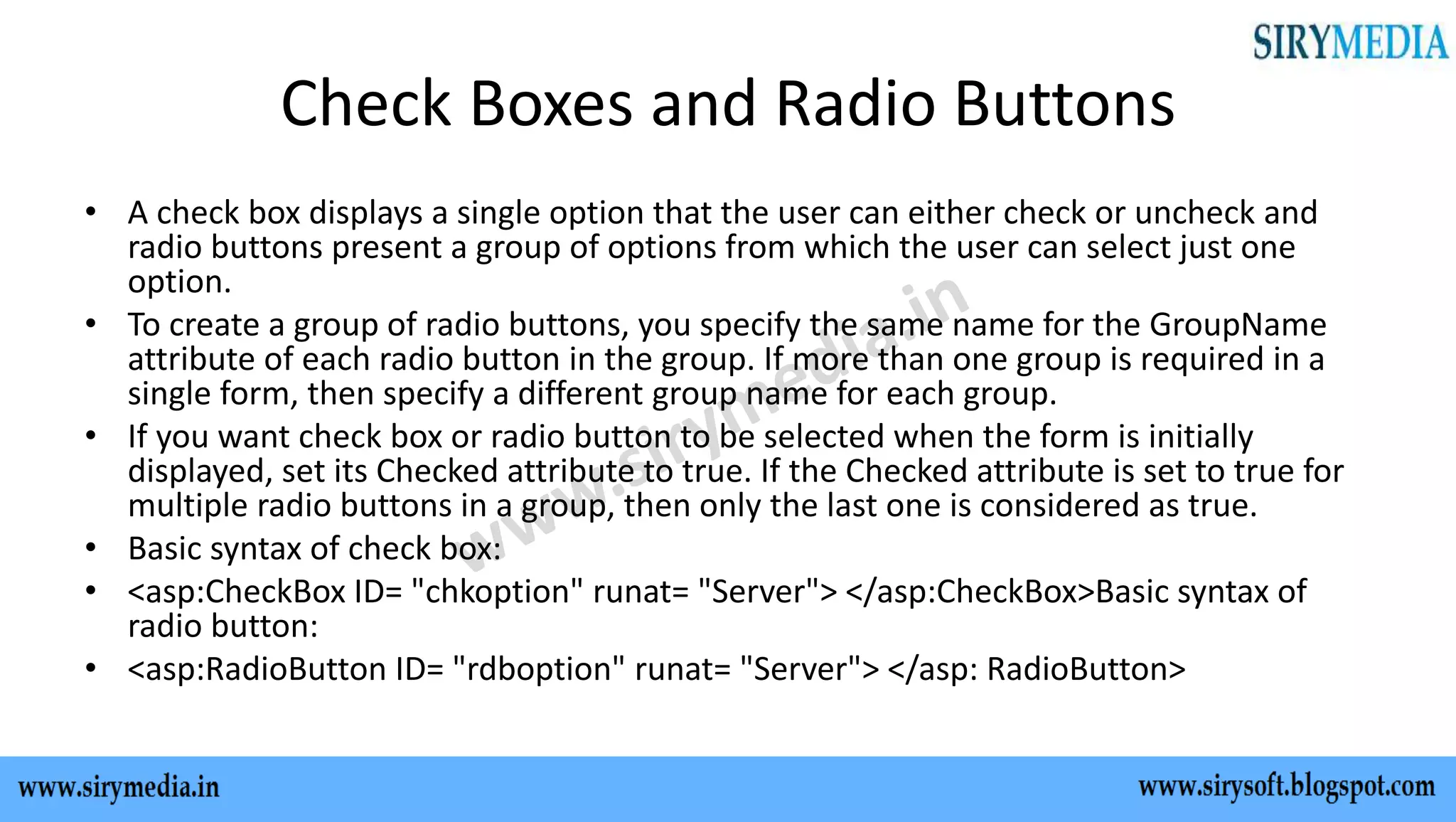 SIRYMEDIA

Check Boxes and Radio Buttons

• A check box displays a single option that the user can either check or uncheck and radio buttons present a group of options from which the user can select just one option.
• To create a group of radio buttons, you specify the same name for the GroupName attribute of each radio button in the group. If more than one group is required in a single form, then specify a different group name for each group.
• If you want check box or radio button to be selected when the form is initially displayed, set its Checked attribute to true. If the Checked attribute is set to true for multiple radio buttons in a group, then only the last one is considered as true.
• Basic syntax of check box:
• <asp:CheckBox ID= "chkoption" runat= "Server"> </asp:CheckBox>Basic syntax of radio button:
• <asp:RadioButton ID= "rdboption" runat= "Server"> </asp: RadioButton>

www.sirymedia.in

www.sirymedia.in www.sirysoft.blogspot.com